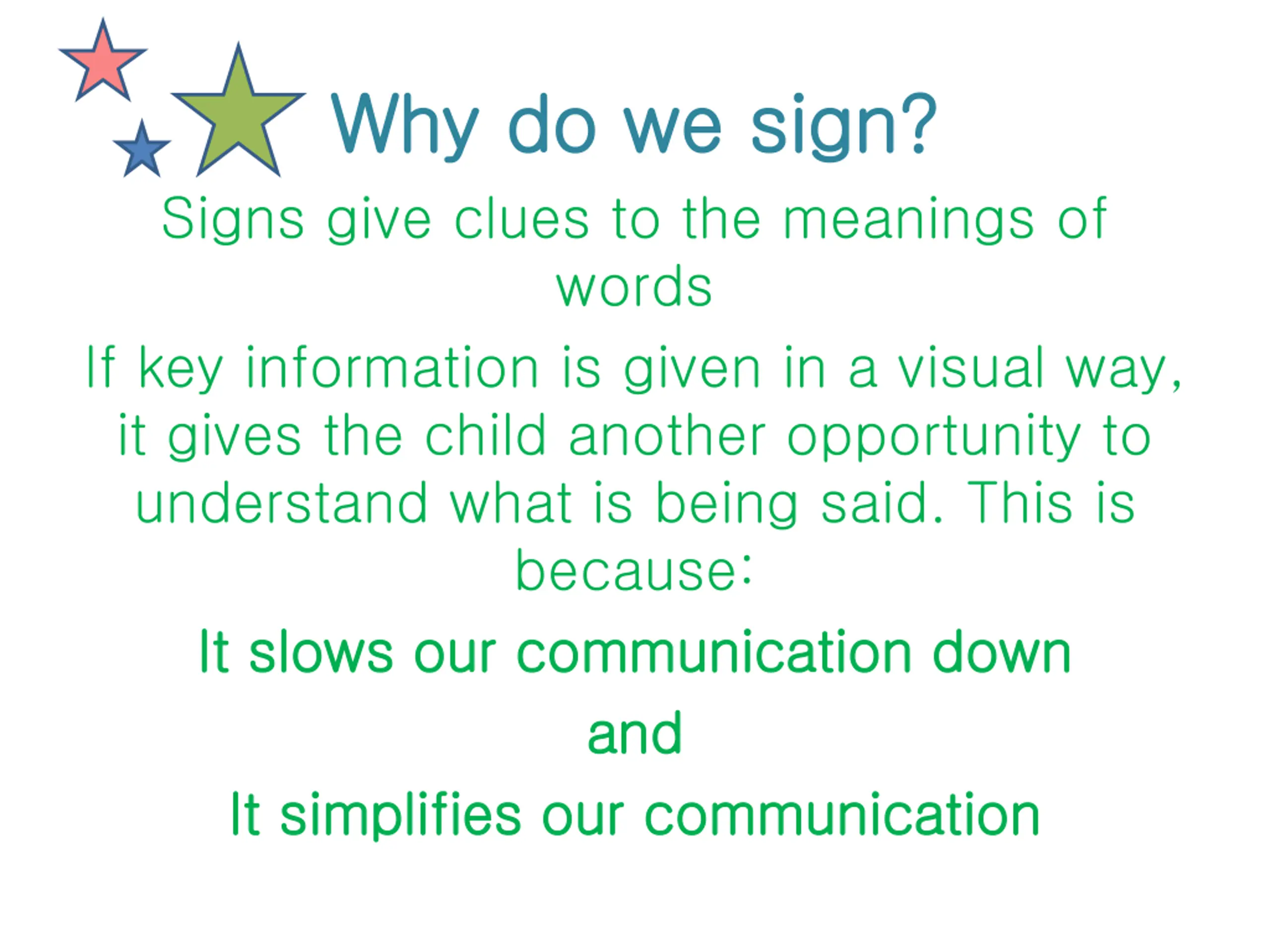 Why do we sign?

Signs give clues to the meanings of words

If key information is given in a visual way, it gives the child another opportunity to understand what is being said. This is because:

It slows our communication down

and

It simplifies our communication